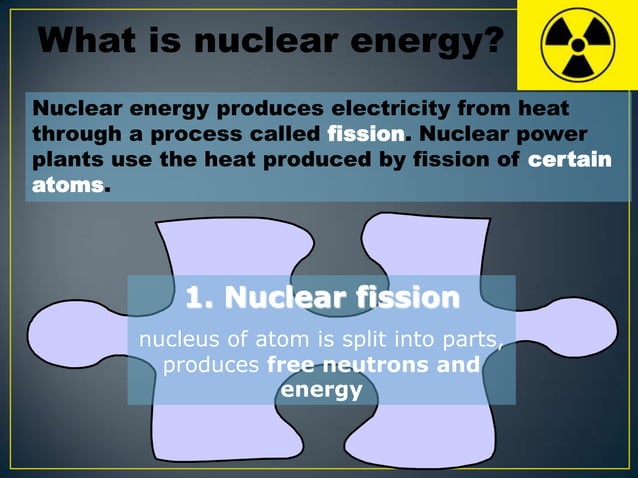 What is nuclear energy?

Nuclear energy produces electricity from heat through a process called fission. Nuclear power plants use the heat produced by fission of certain atoms.

1. Nuclear fission

nucleus of atom is split into parts, produces free neutrons and energy